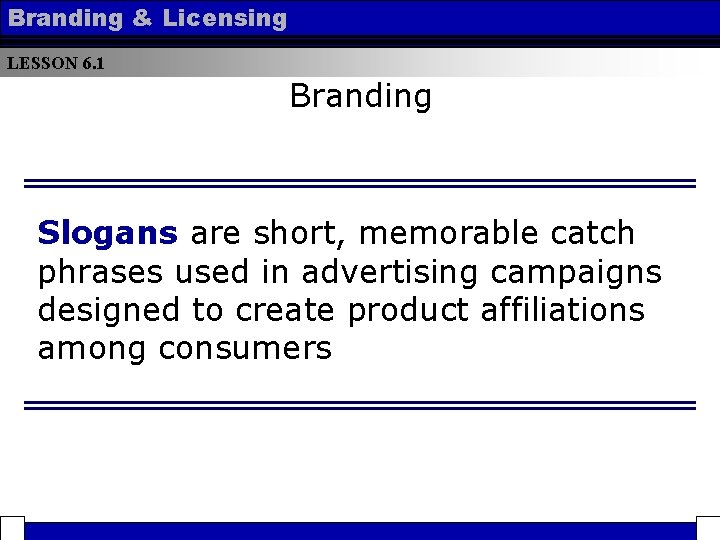 Branding & Licensing

LESSON 6.1

Branding

Slogans are short, memorable catch phrases used in advertising campaigns designed to create product affiliations among consumers